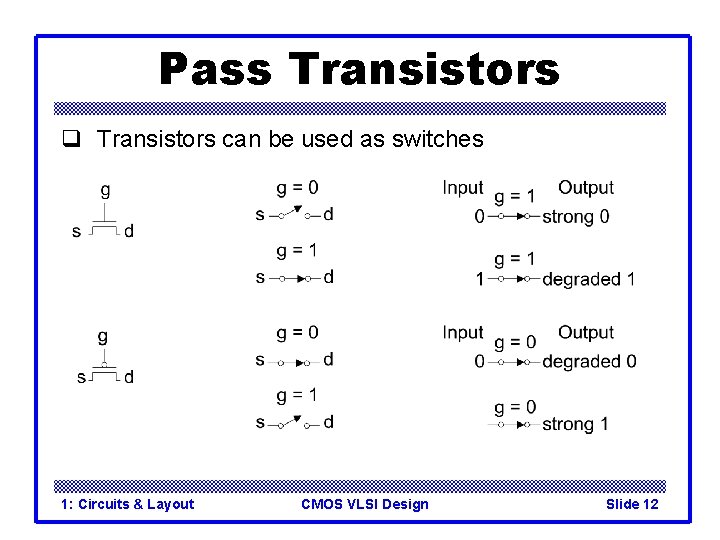 Pass Transistors

❑ Transistors can be used as switches

g
s d

g = 0
s d

g = 1
s d

Input g = 1 Output
0 strong 0

g = 1
1 degraded 1

g
s d

g = 0
s d

g = 1
s d

Input g = 0 Output
0 degraded 0

g = 0
strong 1

1: Circuits & Layout CMOS VLSI Design Slide 12